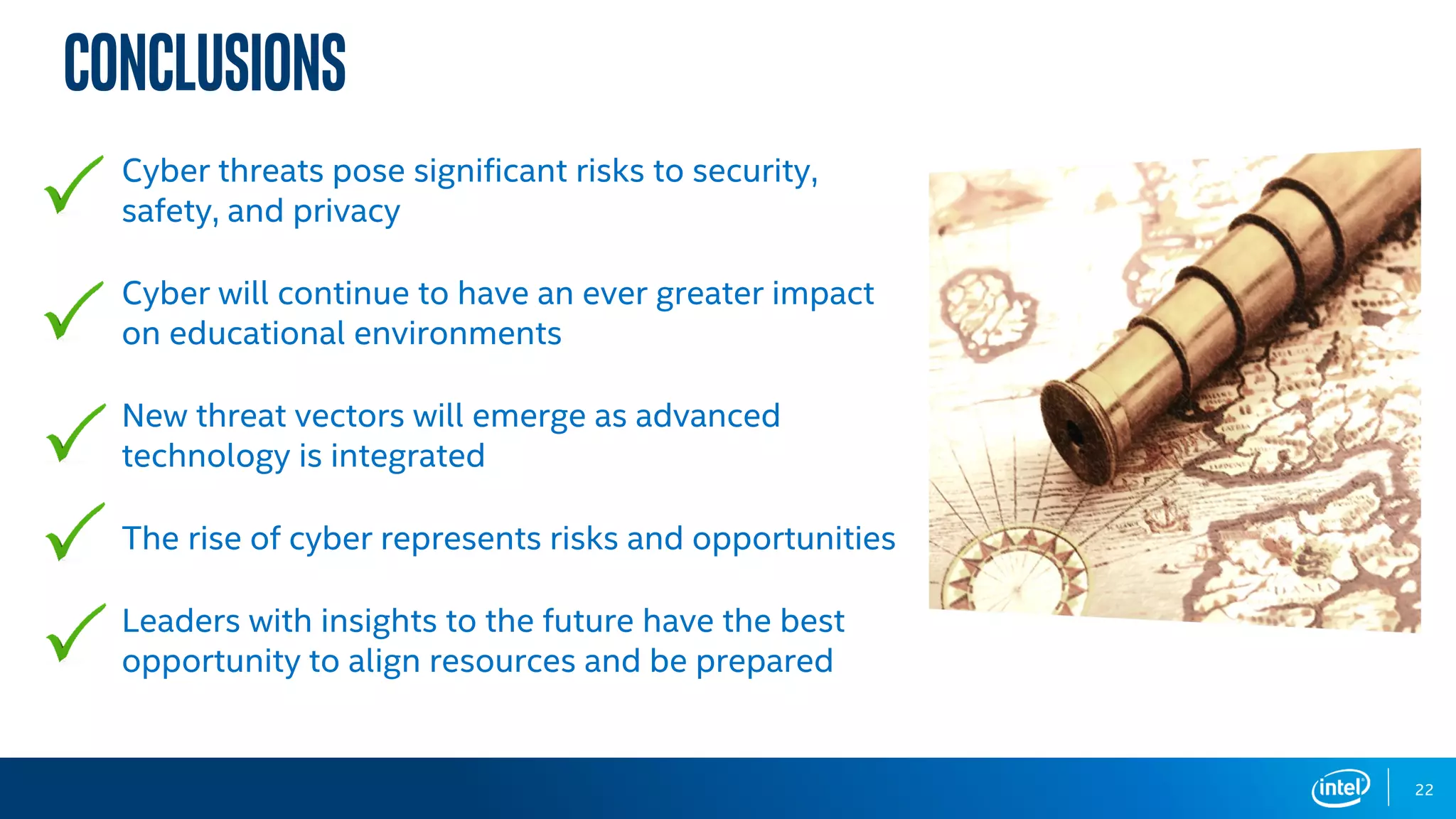 CONCLUSIONS

Cyber threats pose significant risks to security, safety, and privacy

Cyber will continue to have an ever greater impact on educational environments

New threat vectors will emerge as advanced technology is integrated

The rise of cyber represents risks and opportunities

Leaders with insights to the future have the best opportunity to align resources and be prepared

intel

22